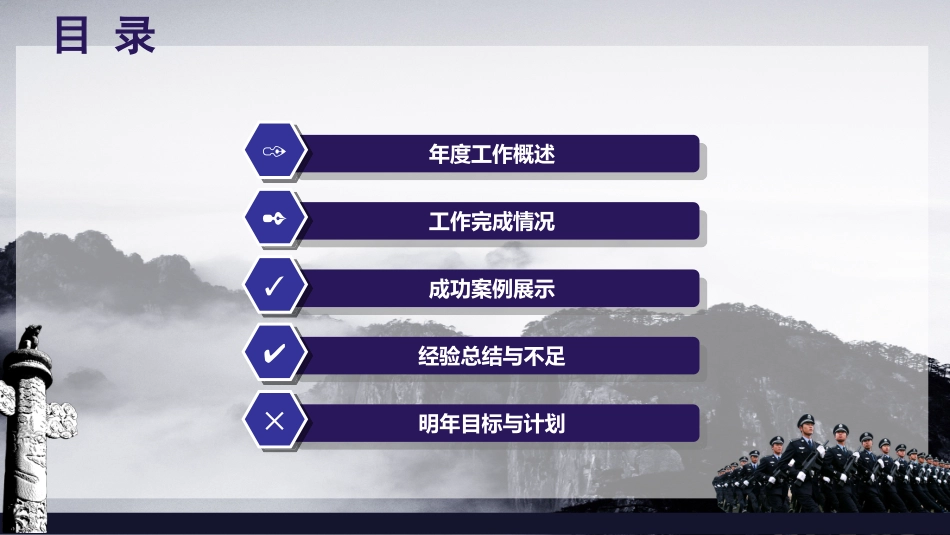 目 录

年度工作概述

工作完成情况

成功案例展示

经验总结与不足

明年目标与计划